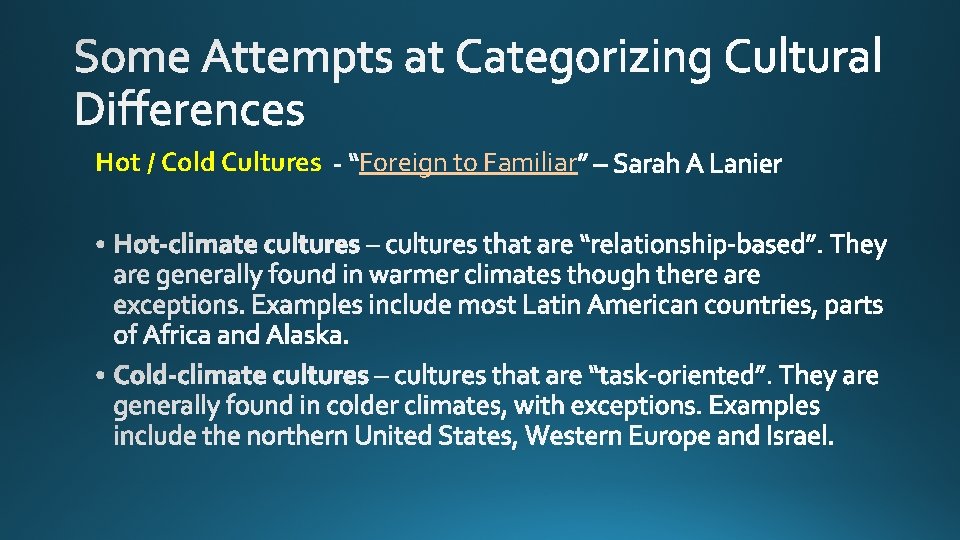 Some Attempts at Categorizing Cultural Differences

Hot / Cold Cultures - "Foreign to Familiar" – Sarah A Lanier

• Hot-climate cultures – cultures that are "relationship-based". They are generally found in warmer climates though there are exceptions. Examples include most Latin American countries, parts of Africa and Alaska.

• Cold-climate cultures – cultures that are "task-oriented". They are generally found in colder climates, with exceptions. Examples include the northern United States, Western Europe and Israel.